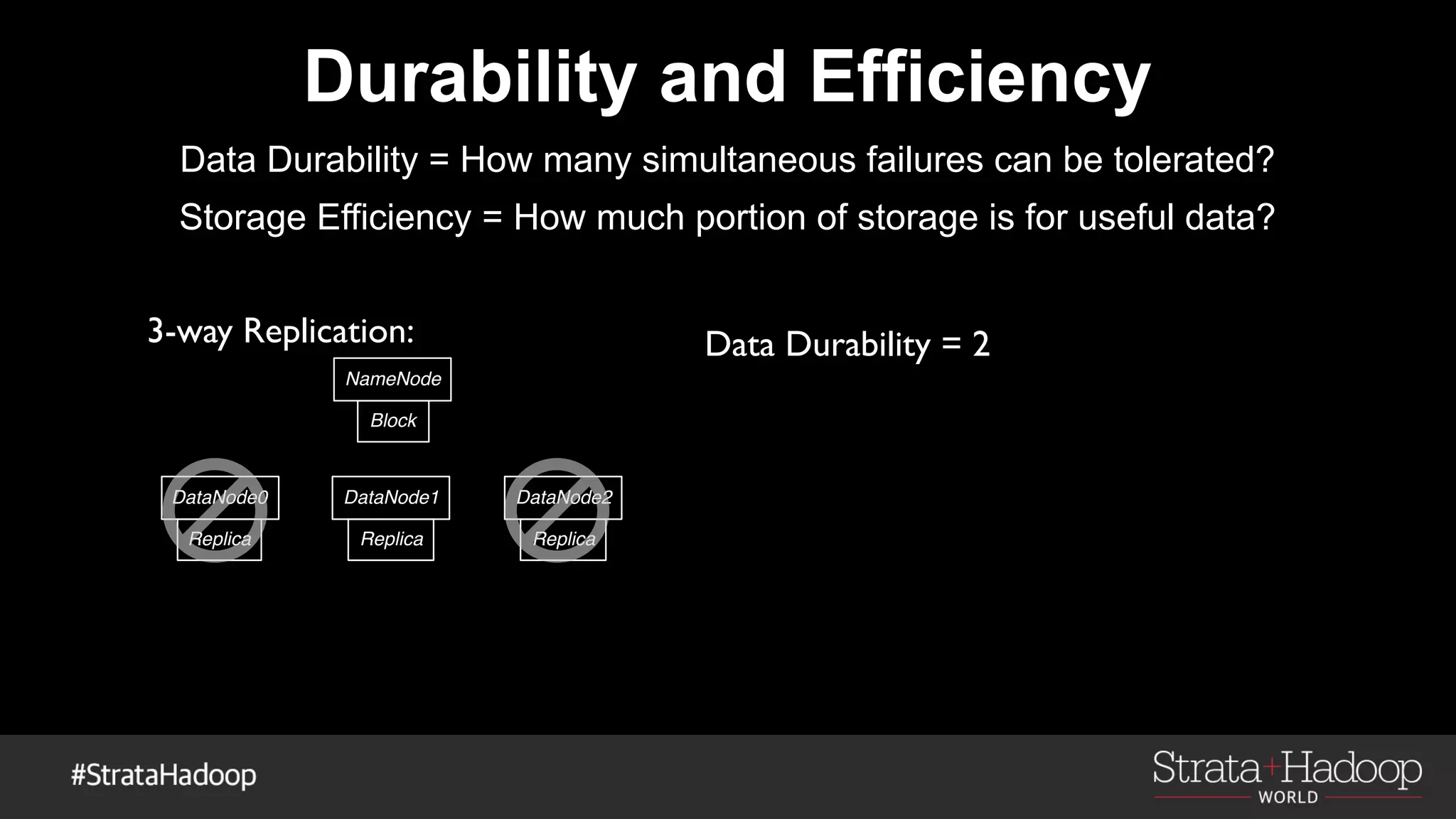 Durability and Efficiency

Data Durability = How many simultaneous failures can be tolerated?

Storage Efficiency = How much portion of storage is for useful data?

3-way Replication:

NameNode

Block

DataNode0

Replica

DataNode1

Replica

DataNode2

Replica

Data Durability = 2

#StrataHadoop

Strata+Hadoop WORLD